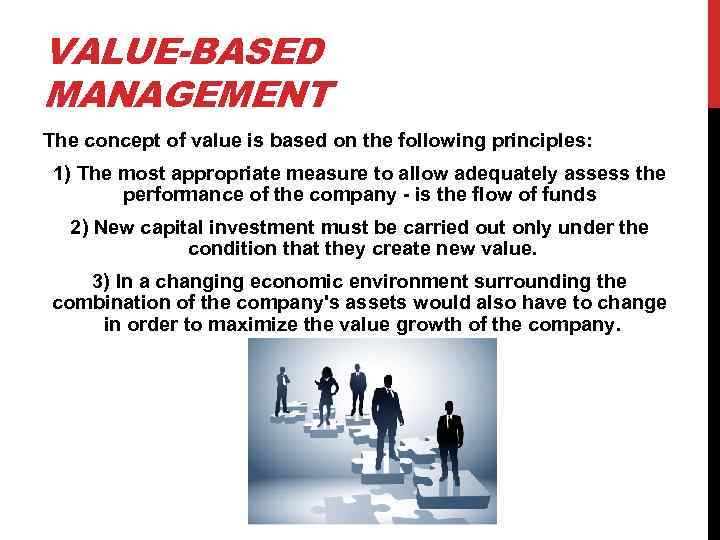 VALUE-BASED MANAGEMENT

The concept of value is based on the following principles:

1) The most appropriate measure to allow adequately assess the performance of the company - is the flow of funds

2) New capital investment must be carried out only under the condition that they create new value.

3) In a changing economic environment surrounding the combination of the company's assets would also have to change in order to maximize the value growth of the company.